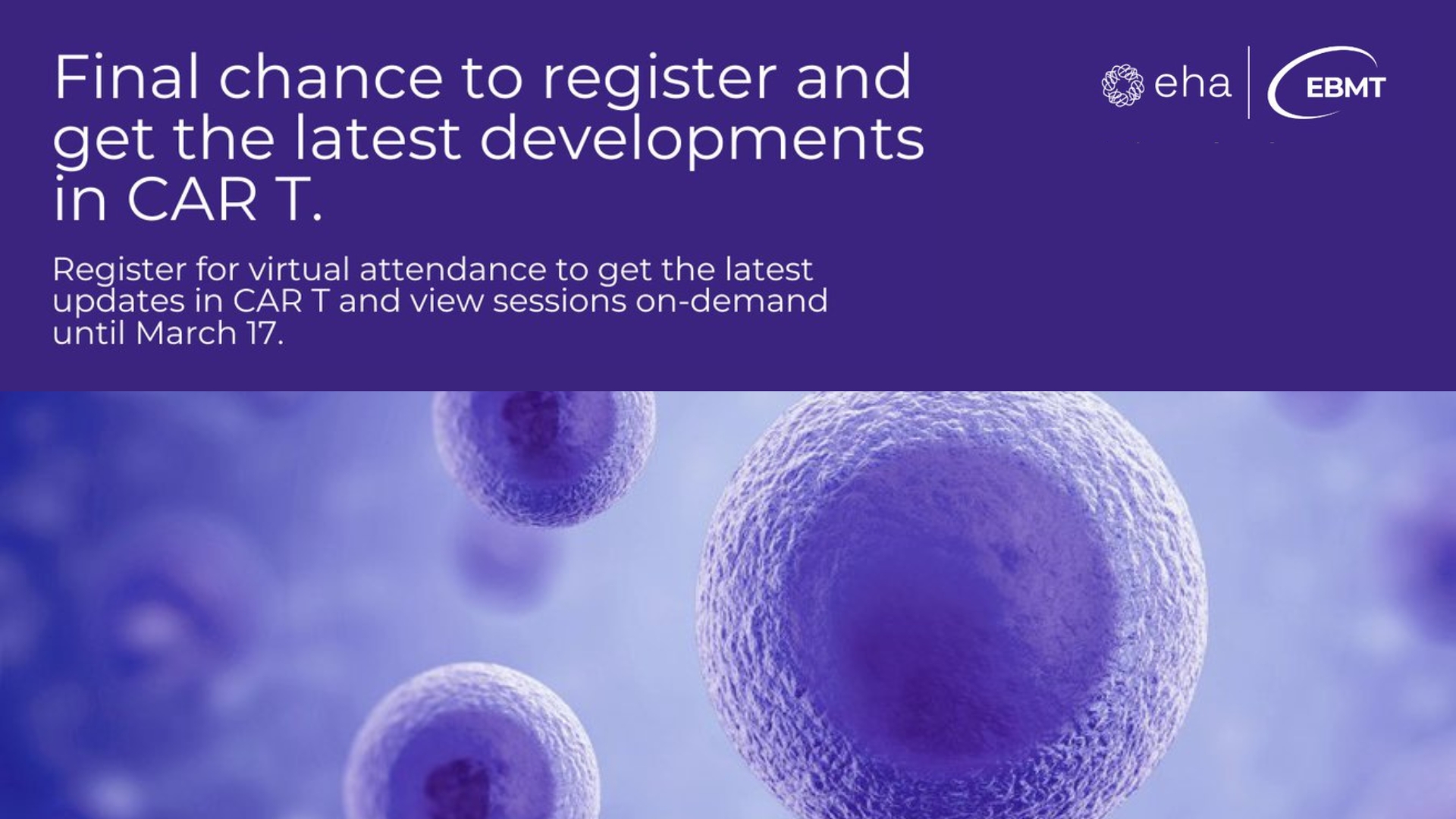 Final chance to register and get the latest developments in CAR T.

eha EBMT

Register for virtual attendance to get the latest updates in CAR T and view sessions on-demand until March 17.